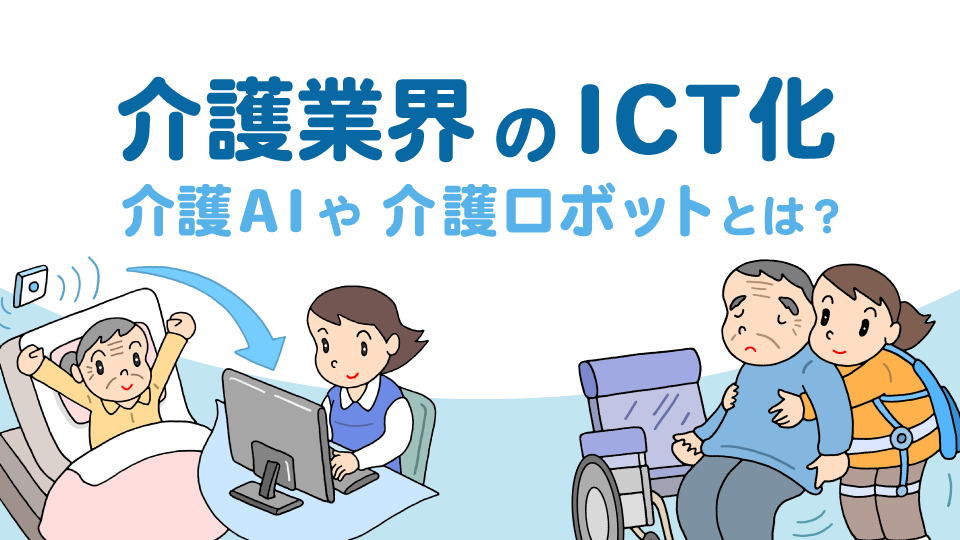 介護業界のICT化
介護AIや 介護ロボットとは？